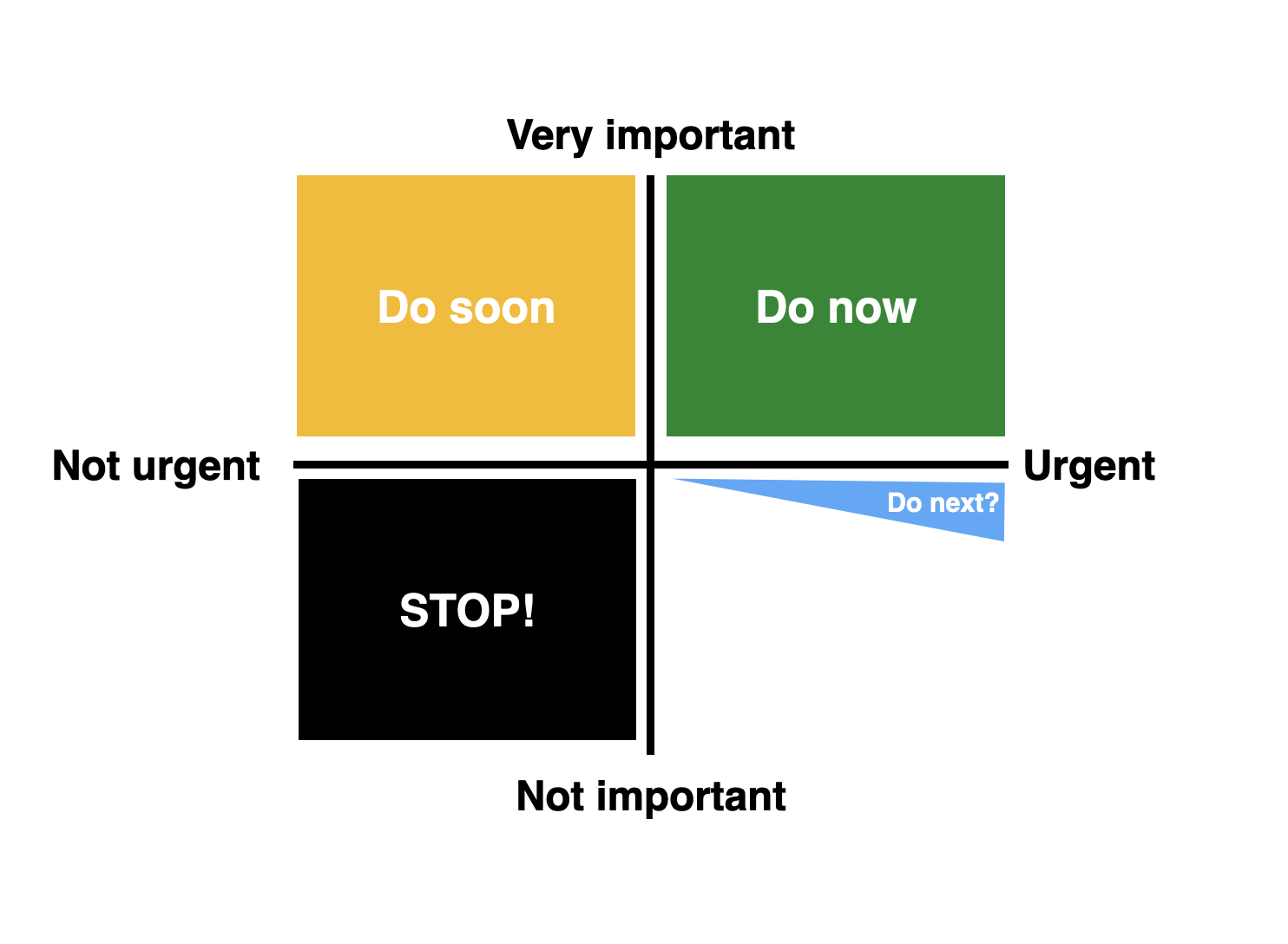 Very important

Do soon

Do now

Not urgent

Urgent

Do next?

STOP!

Not important